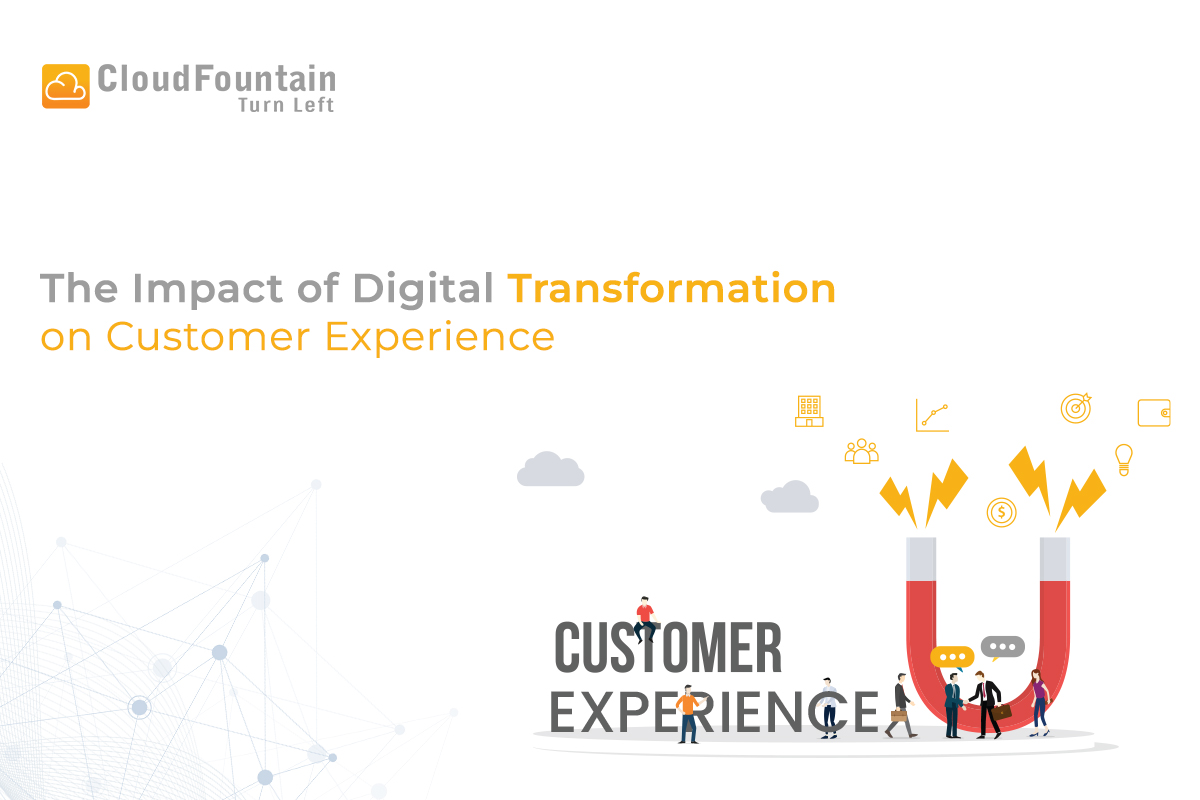 CloudFountain
Turn Left

The Impact of Digital Transformation on Customer Experience

CUSTOMER
EXPERIENCE